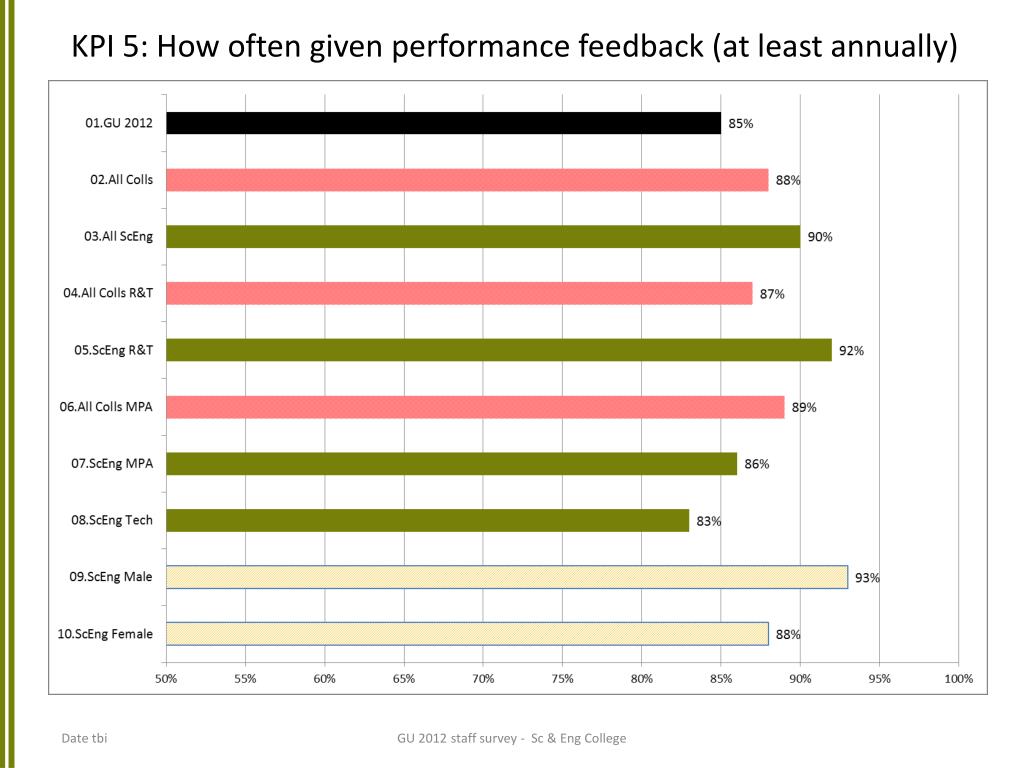 KPI 5: How often given performance feedback (at least annually)

01.GU 2012 85%
02.All Colls 88%
03.All ScEng 90%
04.All Colls R&T 87%
05.ScEng R&T 92%
06.All Colls MPA 89%
07.ScEng MPA 86%
08.ScEng Tech 83%
09.ScEng Male 93%
10.ScEng Female 88%

50% 55% 60% 65% 70% 75% 80% 85% 90% 95% 100%

Date tbi

GU 2012 staff survey - Sc & Eng College